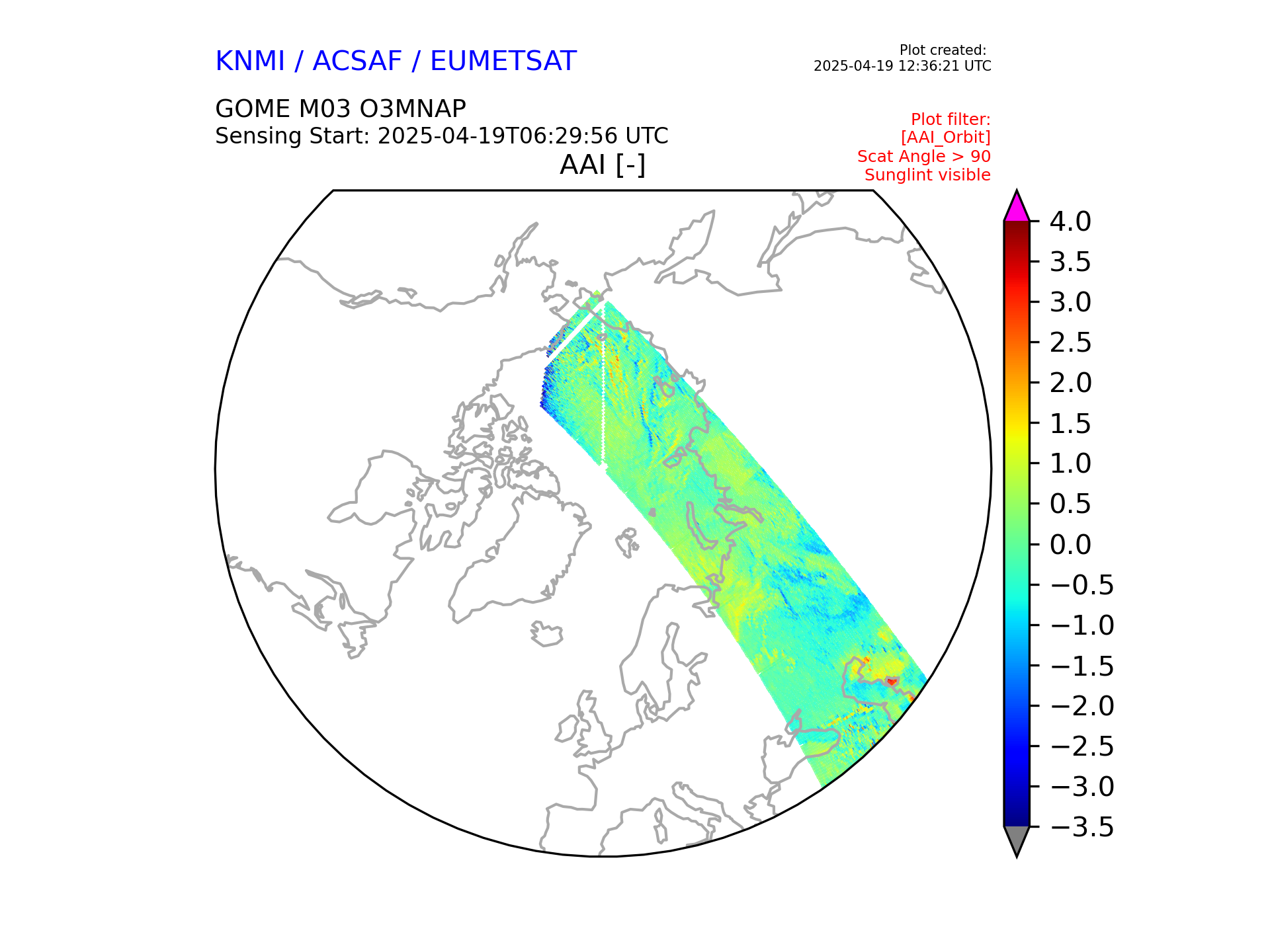 KNMI / ACSAF / EUMETSAT

Plot created:
2025-04-19 12:36:21 UTC

GOME M03 O3MNAP
Sensing Start: 2025-04-19T06:29:56 UTC

Plot filter:
[AAI_Orbit]
Scat Angle > 90
Sunglint visible

AAI [-]

4.0
3.5
3.0
2.5
2.0
1.5
1.0
0.5
0.0
−0.5
−1.0
−1.5
−2.0
−2.5
−3.0
−3.5